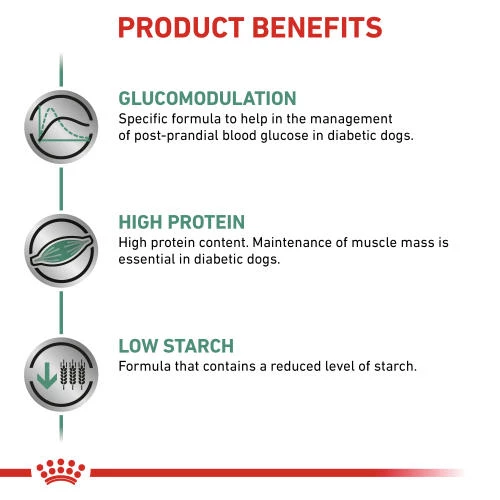 PRODUCT BENEFITS

GLUCOMODULATION
Specific formula to help in the management of post-prandial blood glucose in diabetic dogs.

HIGH PROTEIN
High protein content. Maintenance of muscle mass is essential in diabetic dogs.

LOW STARCH
Formula that contains a reduced level of starch.